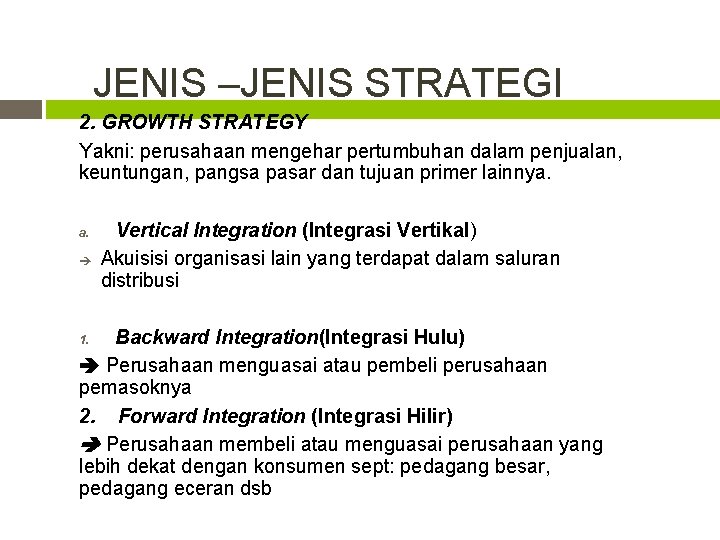 JENIS –JENIS STRATEGI

2. GROWTH STRATEGY

Yakni: perusahaan mengehar pertumbuhan dalam penjualan, keuntungan, pangsa pasar dan tujuan primer lainnya.

a. Vertical Integration (Integrasi Vertikal)

→ Akuisisi organisasi lain yang terdapat dalam saluran distribusi

1. Backward Integration(Integrasi Hulu)

➔ Perusahaan menguasai atau pembeli perusahaan pemasoknya

2. Forward Integration (Integrasi Hilir)

➔ Perusahaan membeli atau menguasai perusahaan yang lebih dekat dengan konsumen sept: pedagang besar, pedagang eceran dsb